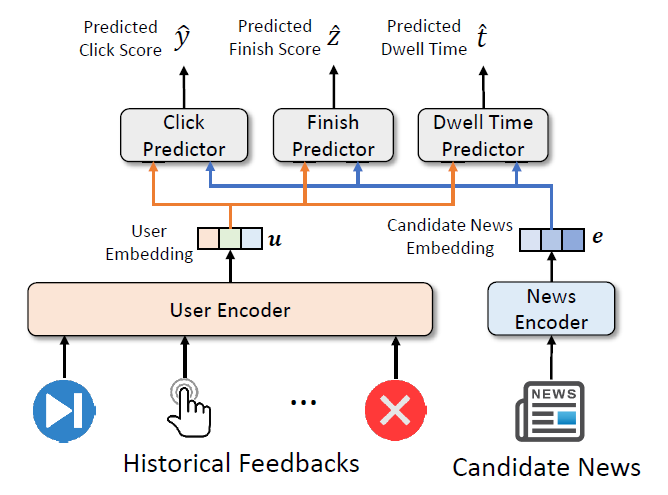 Predicted Click Score $\hat{y}$

Predicted Finish Score $\hat{z}$

Predicted Dwell Time $\hat{t}$

Click Predictor

Finish Predictor

Dwell Time Predictor

User Embedding $\boldsymbol{u}$

Candidate News Embedding $\boldsymbol{e}$

User Encoder

News Encoder

...

NEWS

Historical Feedbacks

Candidate News